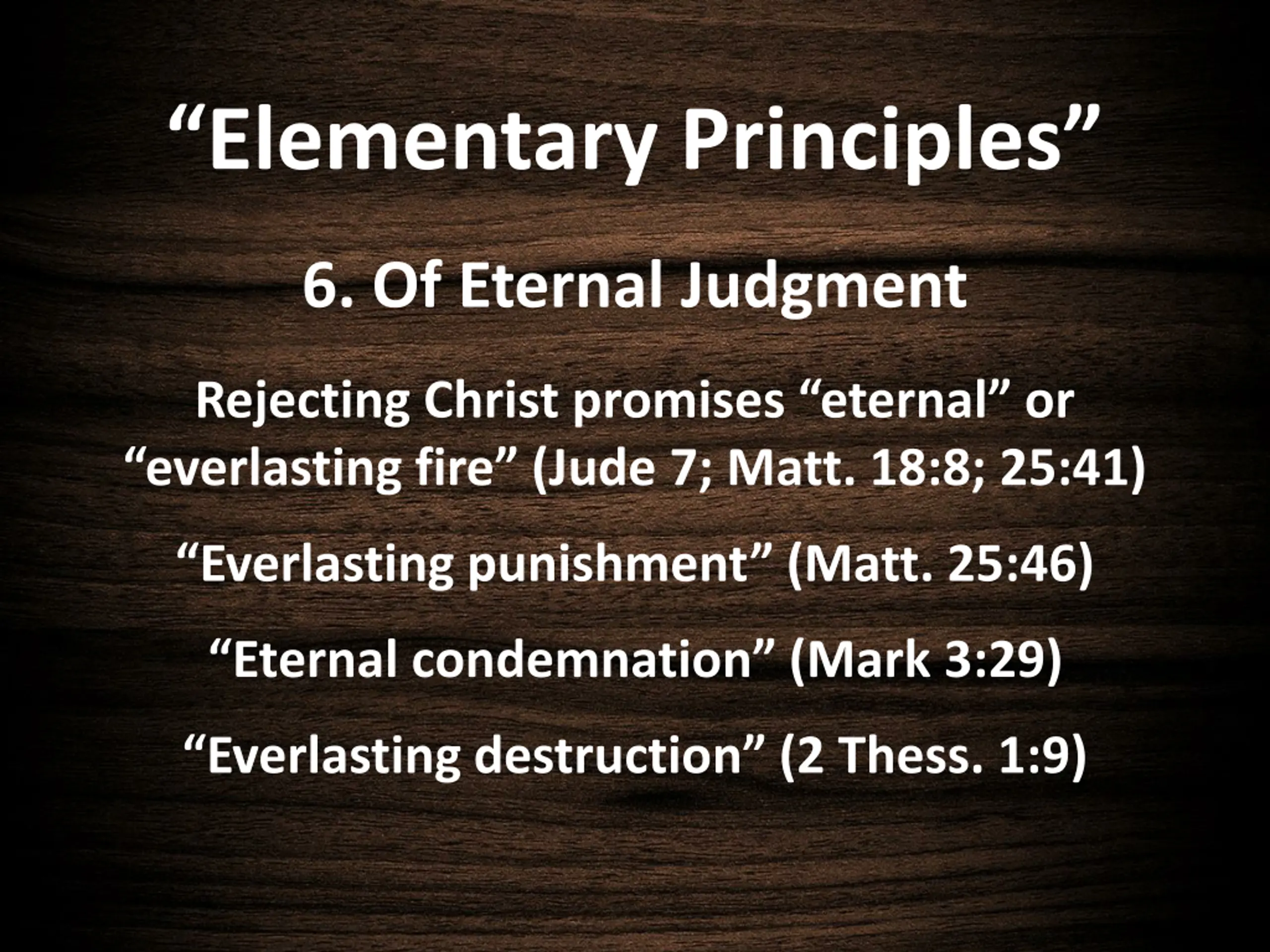 “Elementary Principles”

6. Of Eternal Judgment

Rejecting Christ promises “eternal” or “everlasting fire” (Jude 7; Matt. 18:8; 25:41)

“Everlasting punishment” (Matt. 25:46)

“Eternal condemnation” (Mark 3:29)

“Everlasting destruction” (2 Thess. 1:9)